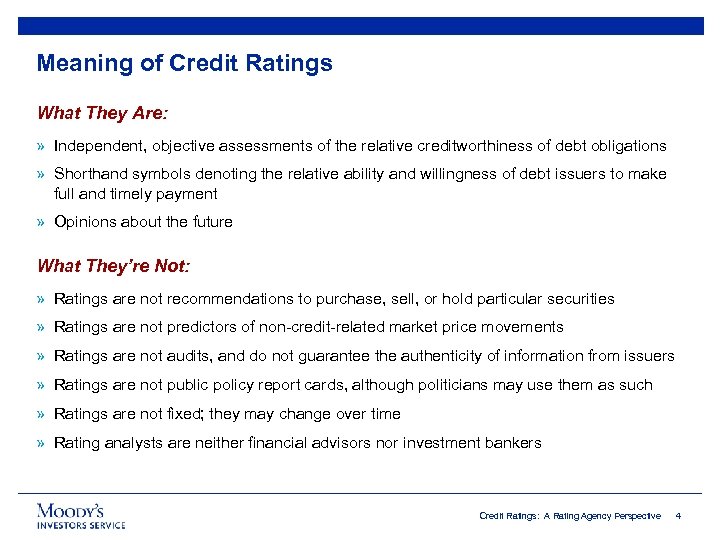 Meaning of Credit Ratings

What They Are:

» Independent, objective assessments of the relative creditworthiness of debt obligations

» Shorthand symbols denoting the relative ability and willingness of debt issuers to make full and timely payment

» Opinions about the future

What They're Not:

» Ratings are not recommendations to purchase, sell, or hold particular securities

» Ratings are not predictors of non-credit-related market price movements

» Ratings are not audits, and do not guarantee the authenticity of information from issuers

» Ratings are not public policy report cards, although politicians may use them as such

» Ratings are not fixed; they may change over time

» Rating analysts are neither financial advisors nor investment bankers

Moody's
INVESTORS SERVICE

Credit Ratings: A Rating Agency Perspective 4